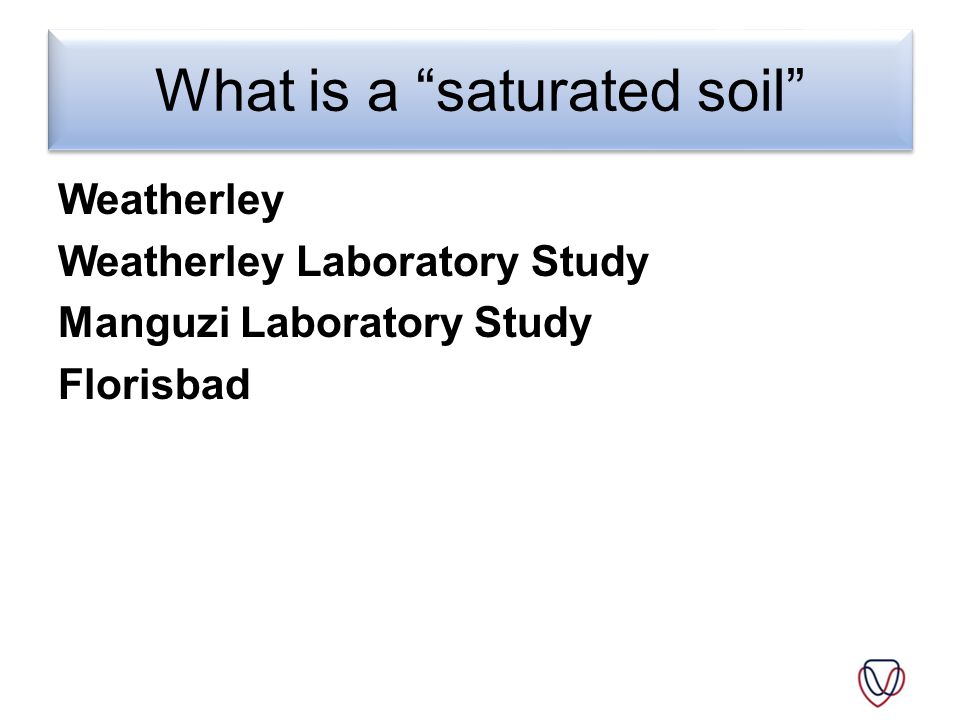 What is a “saturated soil”

Weatherley
Weatherley Laboratory Study
Manguzi Laboratory Study
Florisbad